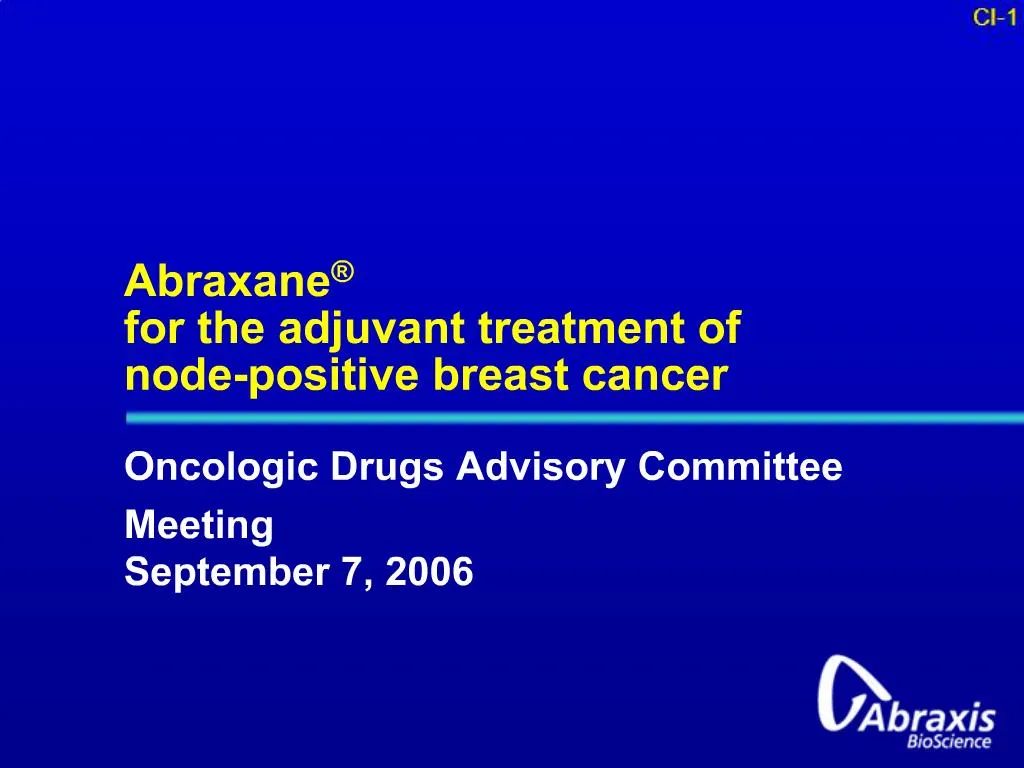 CI-1

Abraxane®
for the adjuvant treatment of node-positive breast cancer

Oncologic Drugs Advisory Committee

Meeting
September 7, 2006

Abraxis
BioScience